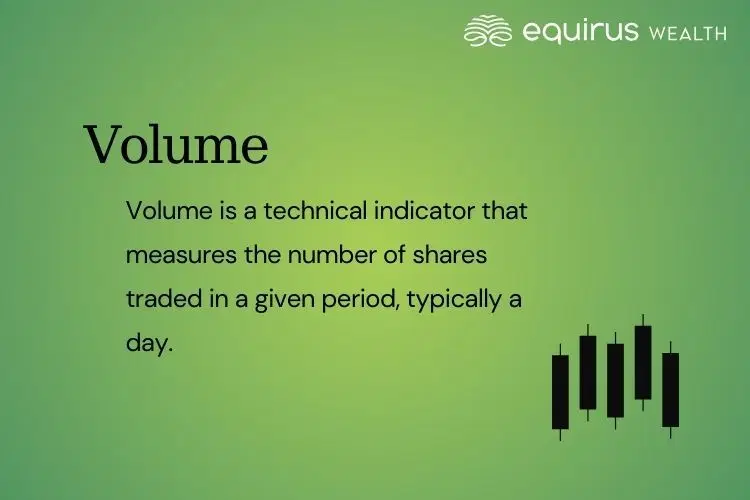 equirus WEALTH

Volume

Volume is a technical indicator that measures the number of shares traded in a given period, typically a day.